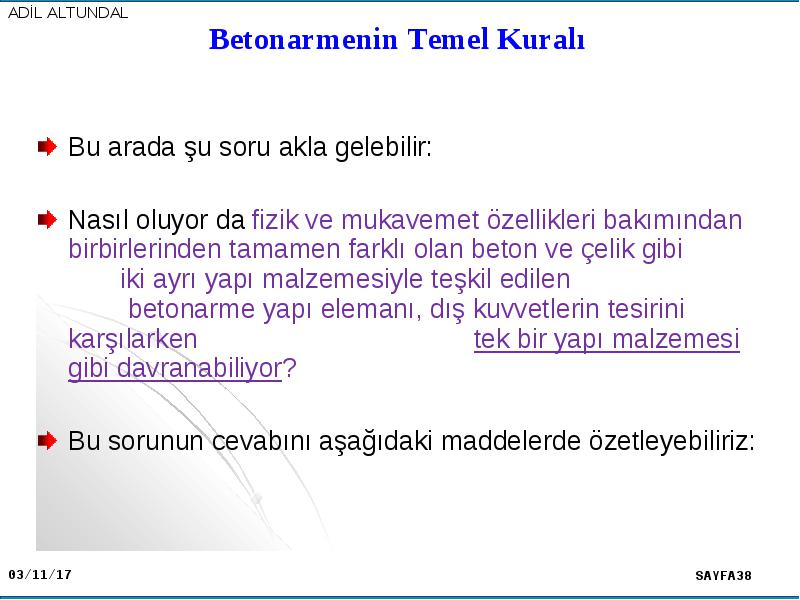 ADİL ALTUNDAL

Betonarmenin Temel Kuralı

Bu arada şu soru akla gelebilir:

Nasıl oluyor da fizik ve mukavemet özellikleri bakımından birbirlerinden tamamen farklı olan beton ve çelik gibi iki ayrı yapı malzemesiyle teşkil edilen betonarme yapı elemanı, dış kuvvetlerin tesirini karşılarken tek bir yapı malzemesi gibi davranabiliyor?

Bu sorunun cevabını aşağıdaki maddelerde özetleyebiliriz:

03/11/17

SAYFA38